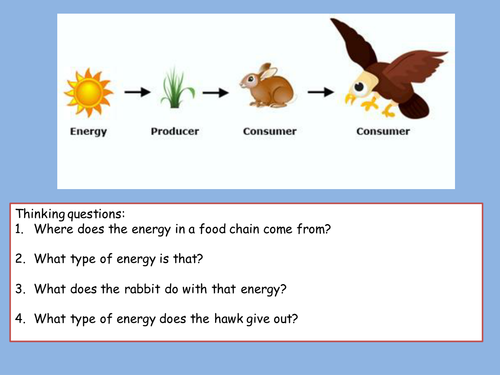 Energy → Producer → Consumer → Consumer

Thinking questions:
1. Where does the energy in a food chain come from?

2. What type of energy is that?

3. What does the rabbit do with that energy?

4. What type of energy does the hawk give out?